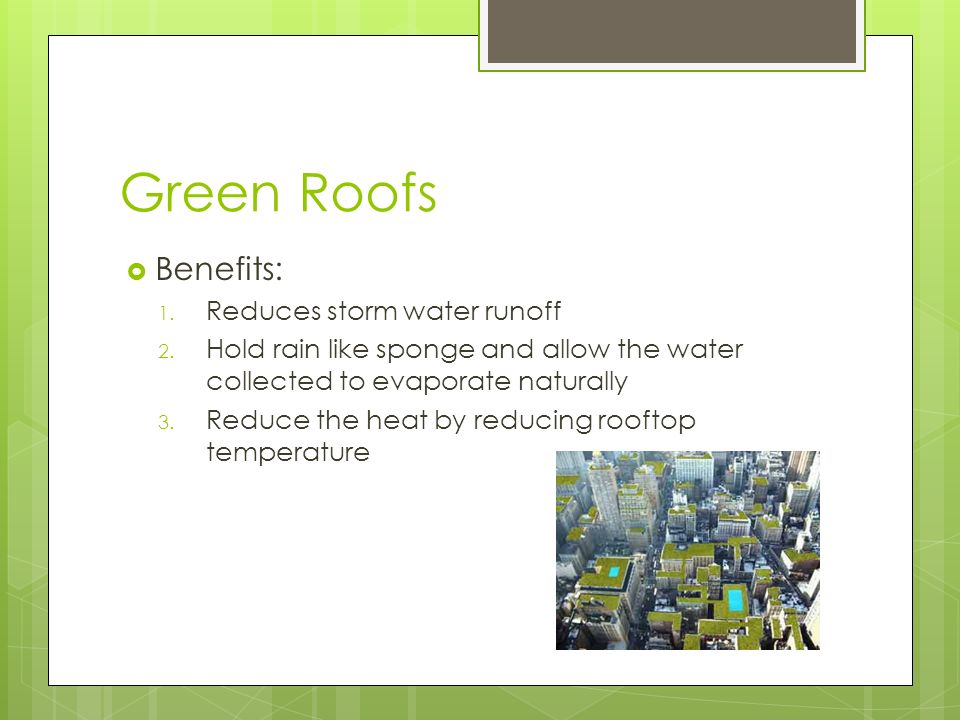 Green Roofs

Benefits:

1. Reduces storm water runoff
2. Hold rain like sponge and allow the water collected to evaporate naturally
3. Reduce the heat by reducing rooftop temperature